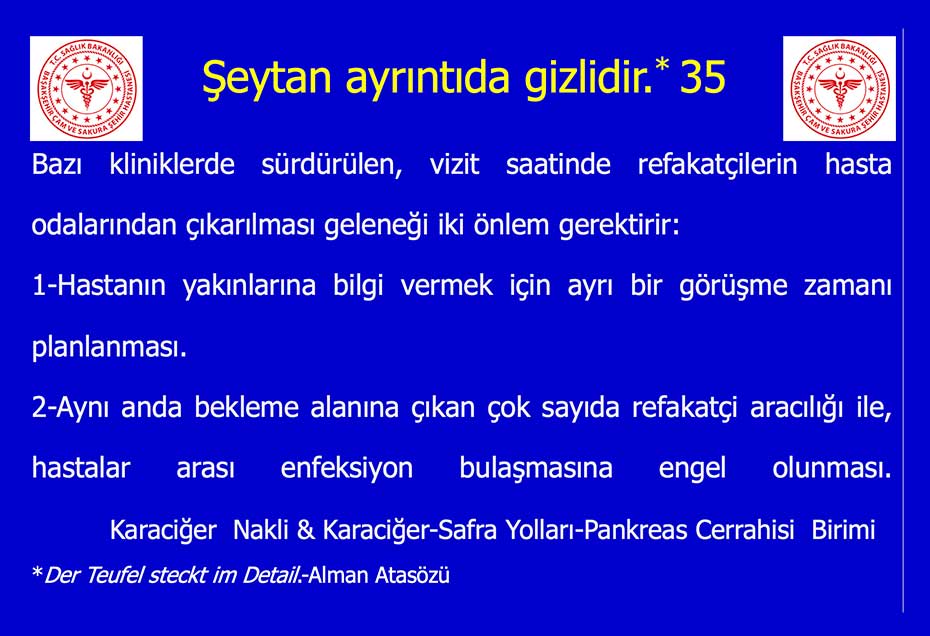 T.C. SAĞLIK BAKANLIĞI
BAŞAKŞEHİR ÇAM VE SAKURA ŞEHİR HASTANESİ

Şeytan ayrıntıda gizlidir.* 35

T.C. SAĞLIK BAKANLIĞI
BAŞAKŞEHİR ÇAM VE SAKURA ŞEHİR HASTANESİ

Bazı kliniklerde sürdürülen, vizit saatinde refakatçilerin hasta odalarından çıkarılması geleneği iki önlem gerektirir:

1-Hastanın yakınlarına bilgi vermek için ayrı bir görüşme zamanı planlanması.

2-Aynı anda bekleme alanına çıkan çok sayıda refakatçi aracılığı ile, hastalar arası enfeksiyon bulaşmasına engel olunması.

Karaciğer Nakli & Karaciğer-Safra Yolları-Pankreas Cerrahisi Birimi

*Der Teufel steckt im Detail.-Alman Atasözü